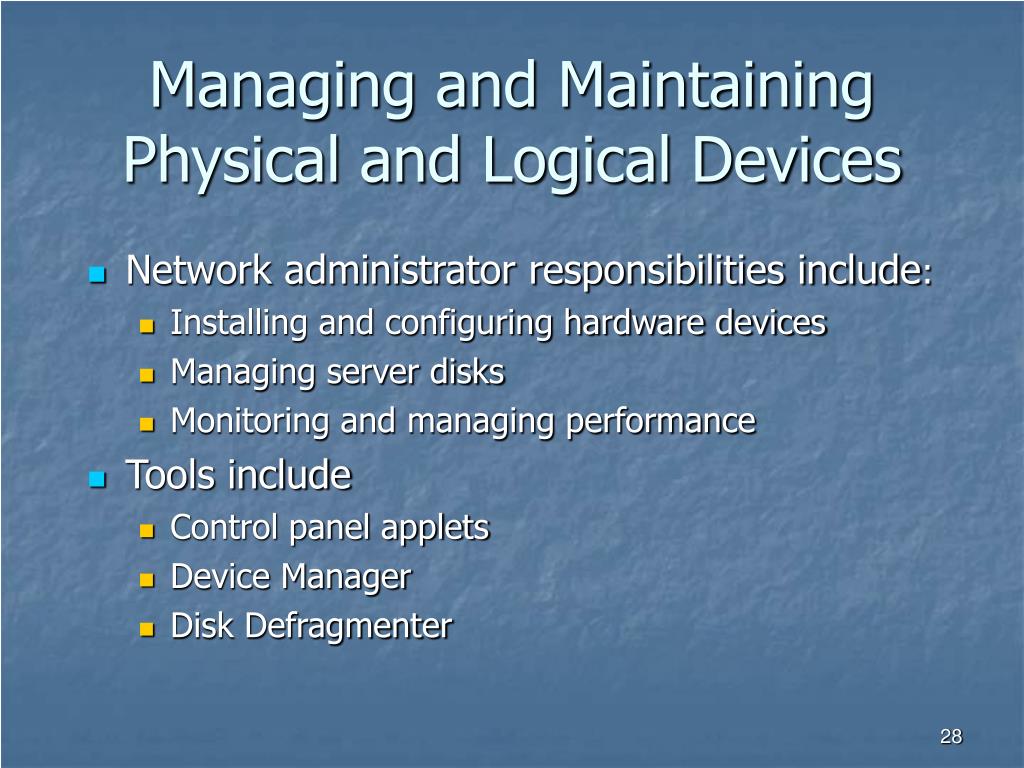 Managing and Maintaining Physical and Logical Devices

- Network administrator responsibilities include:
  - Installing and configuring hardware devices
  - Managing server disks
  - Monitoring and managing performance
- Tools include
  - Control panel applets
  - Device Manager
  - Disk Defragmenter

28